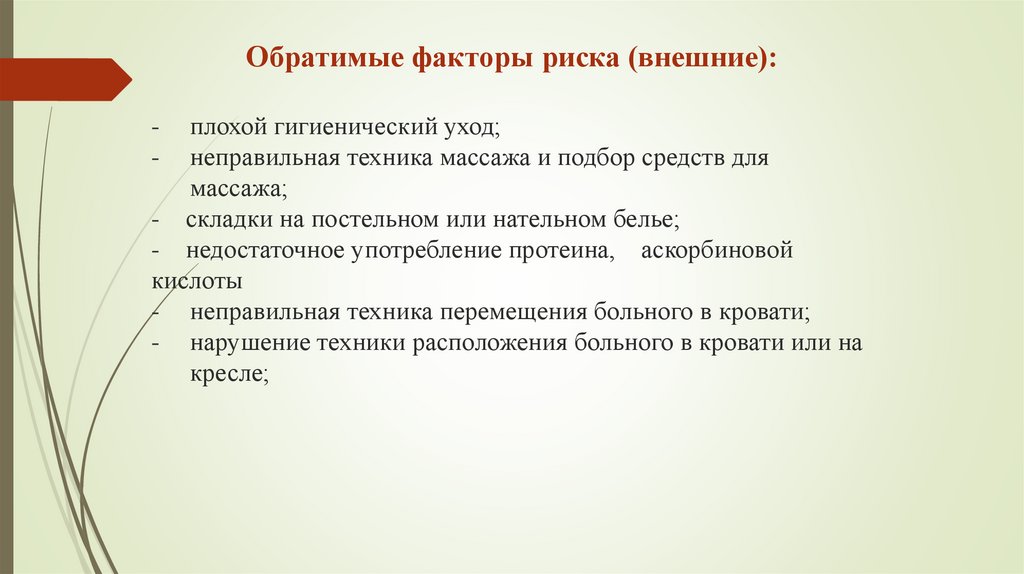 Обратимые факторы риска (внешние):

- плохой гигиенический уход;
- неправильная техника массажа и подбор средств для массажа;
- складки на постельном или нательном белье;
- недостаточное употребление протеина, аскорбиновой кислоты
- неправильная техника перемещения больного в кровати;
- нарушение техники расположения больного в кровати или на кресле;